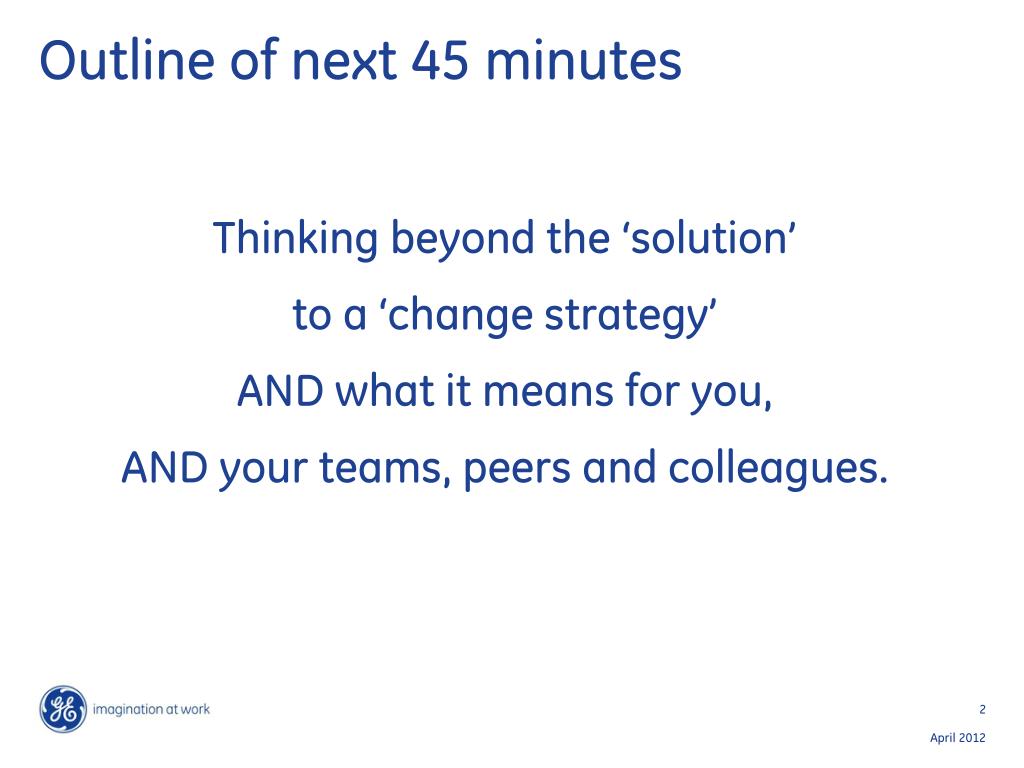 Outline of next 45 minutes

Thinking beyond the ‘solution’
to a ‘change strategy’
AND what it means for you,
AND your teams, peers and colleagues.

GE imagination at work

2

April 2012